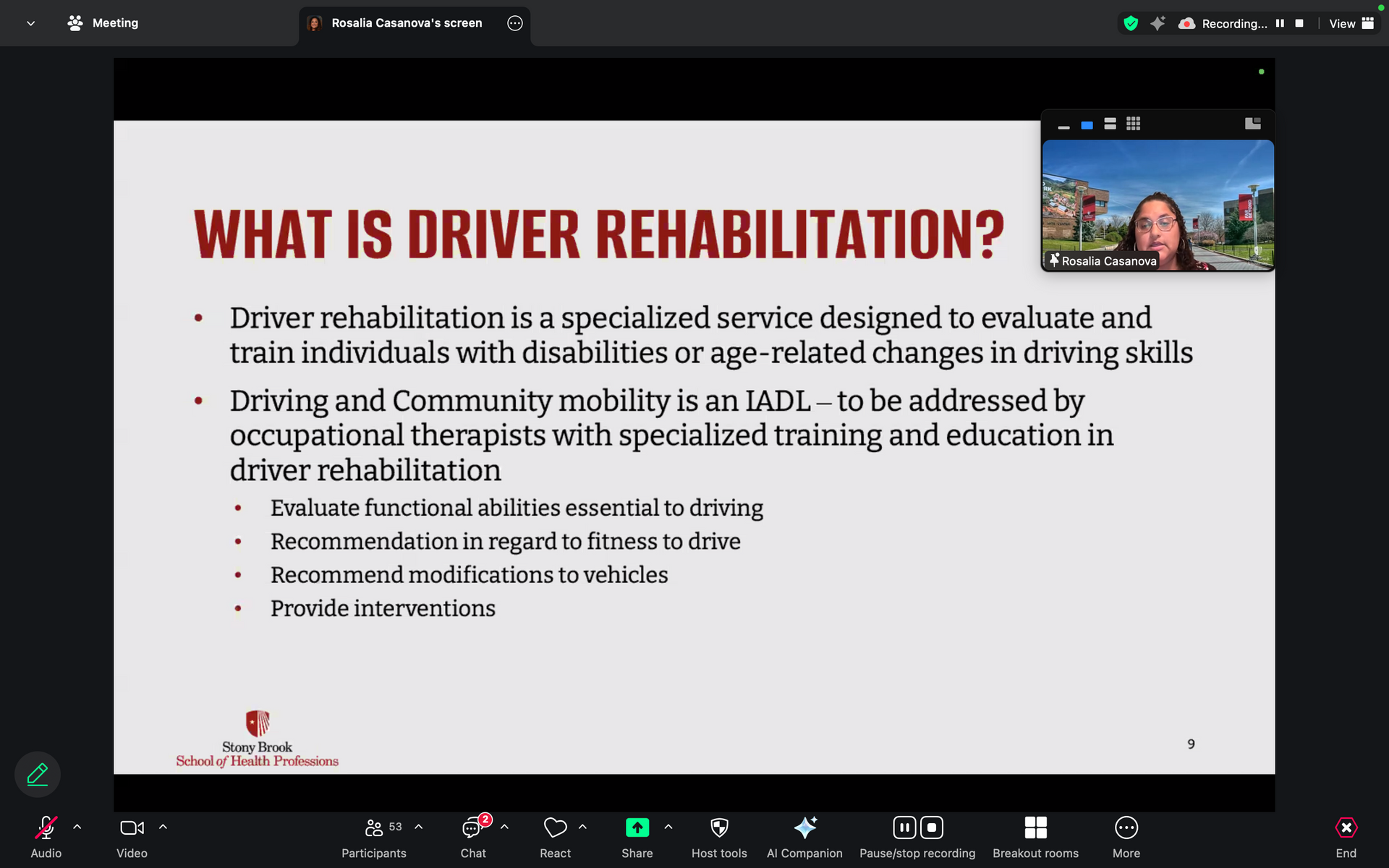 Meeting

Rosalia Casanova's screen

Recording...

View

Rosalia Casanova

WHAT IS DRIVER REHABILITATION?

• Driver rehabilitation is a specialized service designed to evaluate and train individuals with disabilities or age-related changes in driving skills

• Driving and Community mobility is an IADL – to be addressed by occupational therapists with specialized training and education in driver rehabilitation
  • Evaluate functional abilities essential to driving
  • Recommendation in regard to fitness to drive
  • Recommend modifications to vehicles
  • Provide interventions

Stony Brook School of Health Professions

9

Audio

Video

53

Participants

2

Chat

React

Share

Host tools

AI Companion

Pause/stop recording

Breakout rooms

More

End